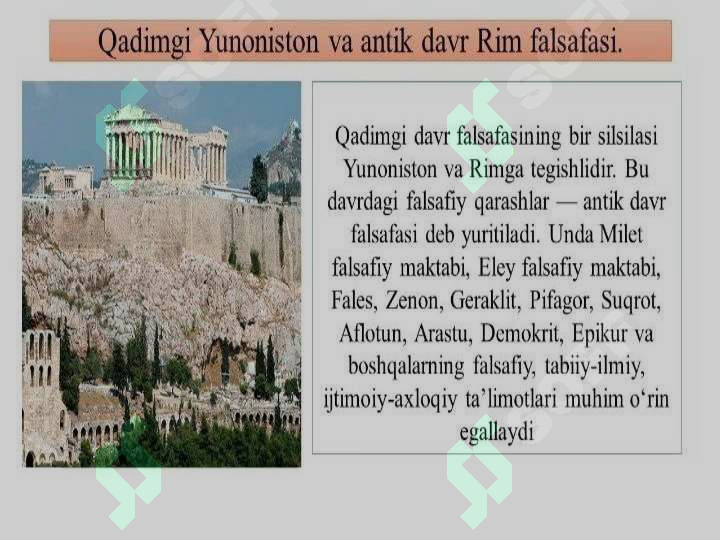 Qadimgi Yunoniston va antik davr Rim falsafasi.

Qadimgi davr falsafasining bir silsilasi Yunoniston va Rimga tegishlidir. Bu davrdagi falsafiy qarashlar — antik davr falsafasi deb yuritiladi. Unda Milet falsafiy maktabi, Eley falsafiy maktabi, Fales, Zenon, Geraklit, Pifagor, Suqrot, Aflotun, Arastu, Demokrit, Epikur va boshqalarning falsafiy, tabiiy-ilmiy, ijtimoiy-axloqiy ta'limotlari muhim o'rin egallaydi